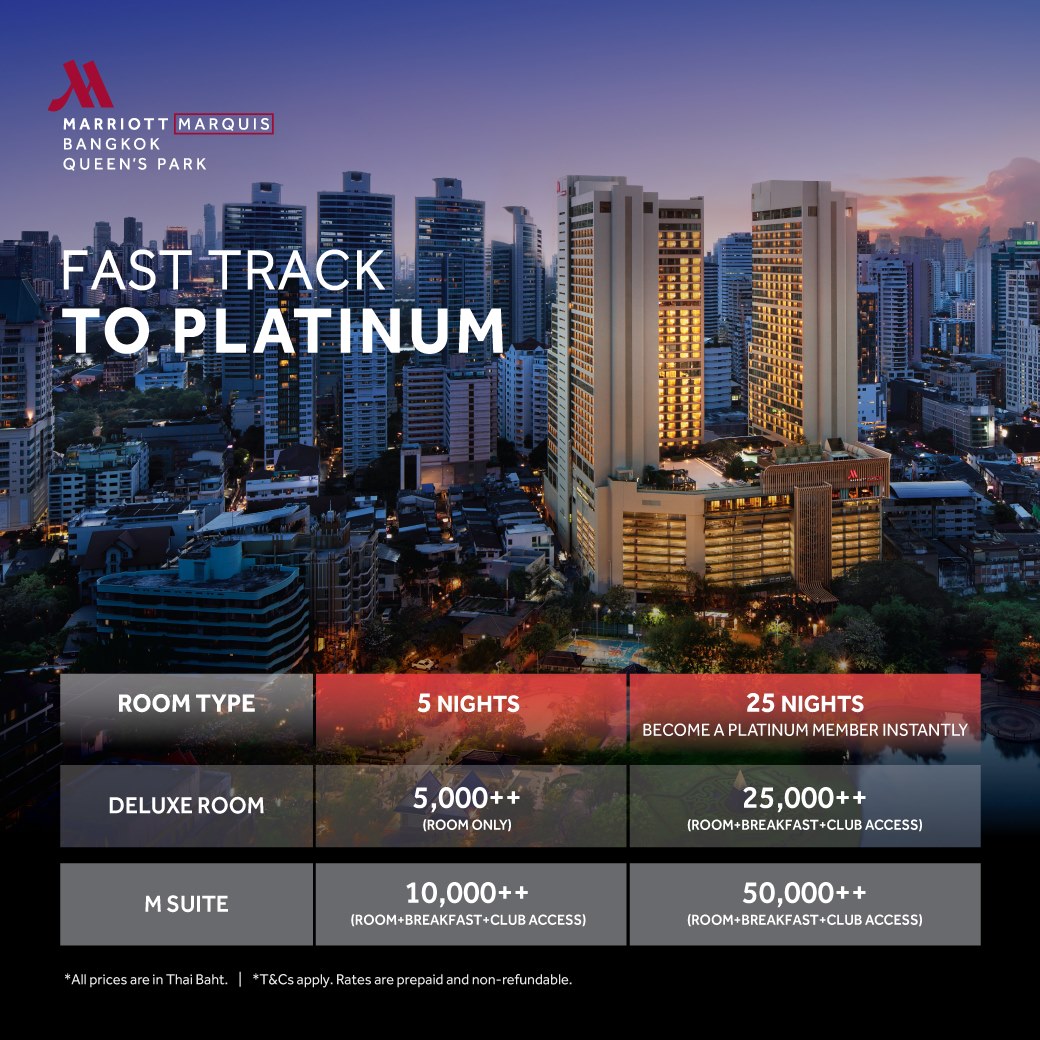 MARRIOTT MARQUIS
BANGKOK
QUEEN'S PARK

FAST TRACK
TO PLATINUM

| ROOM TYPE | 5 NIGHTS | 25 NIGHTS BECOME A PLATINUM MEMBER INSTANTLY |
|---|---|---|
| DELUXE ROOM | 5,000++ (ROOM ONLY) | 25,000++ (ROOM+BREAKFAST+CLUB ACCESS) |
| M SUITE | 10,000++ (ROOM+BREAKFAST+CLUB ACCESS) | 50,000++ (ROOM+BREAKFAST+CLUB ACCESS) |

*All prices are in Thai Baht. | *T&Cs apply. Rates are prepaid and non-refundable.